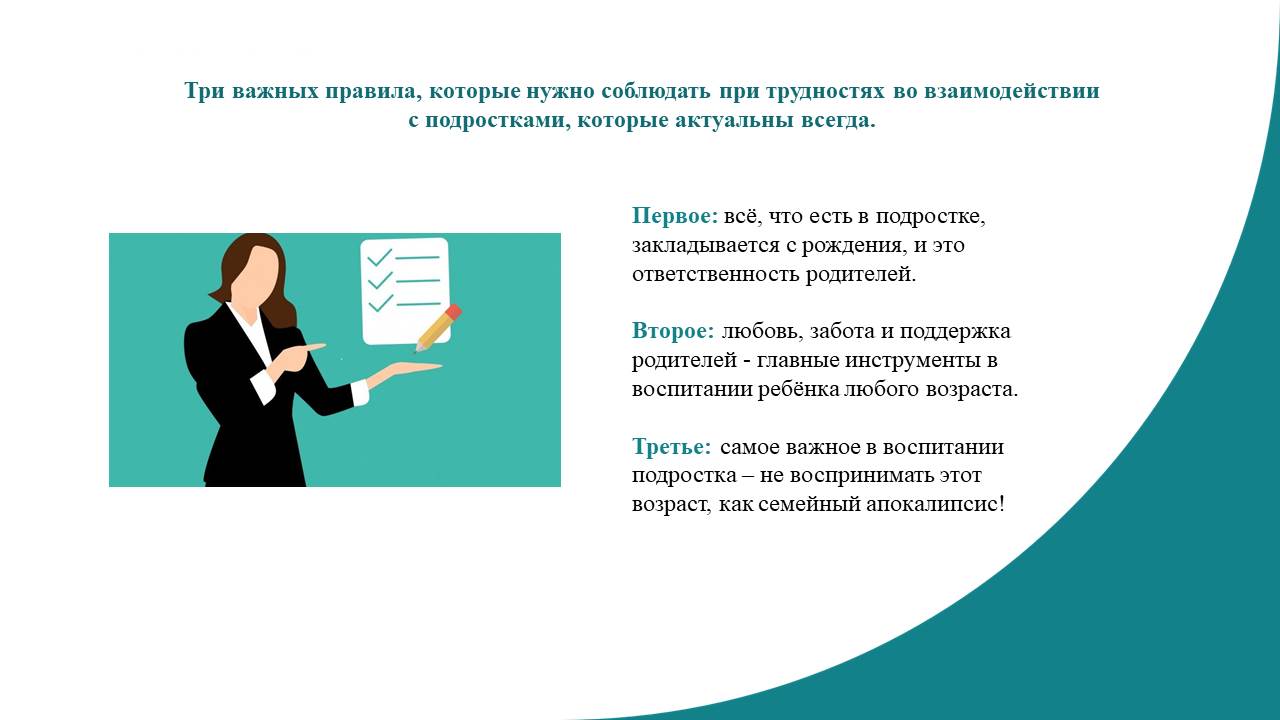 Три важных правила, которые нужно соблюдать при трудностях во взаимодействии с подростками, которые актуальны всегда.

Первое: всё, что есть в подростке, закладывается с рождения, и это ответственность родителей.

Второе: любовь, забота и поддержка родителей - главные инструменты в воспитании ребёнка любого возраста.

Третье: самое важное в воспитании подростка – не воспринимать этот возраст, как семейный апокалипсис!